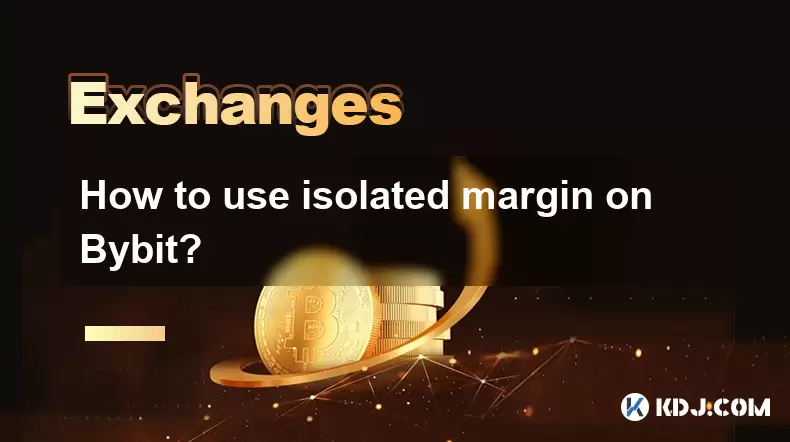 Exchanges

How to use isolated margin on Bybit?

KDJ.COM